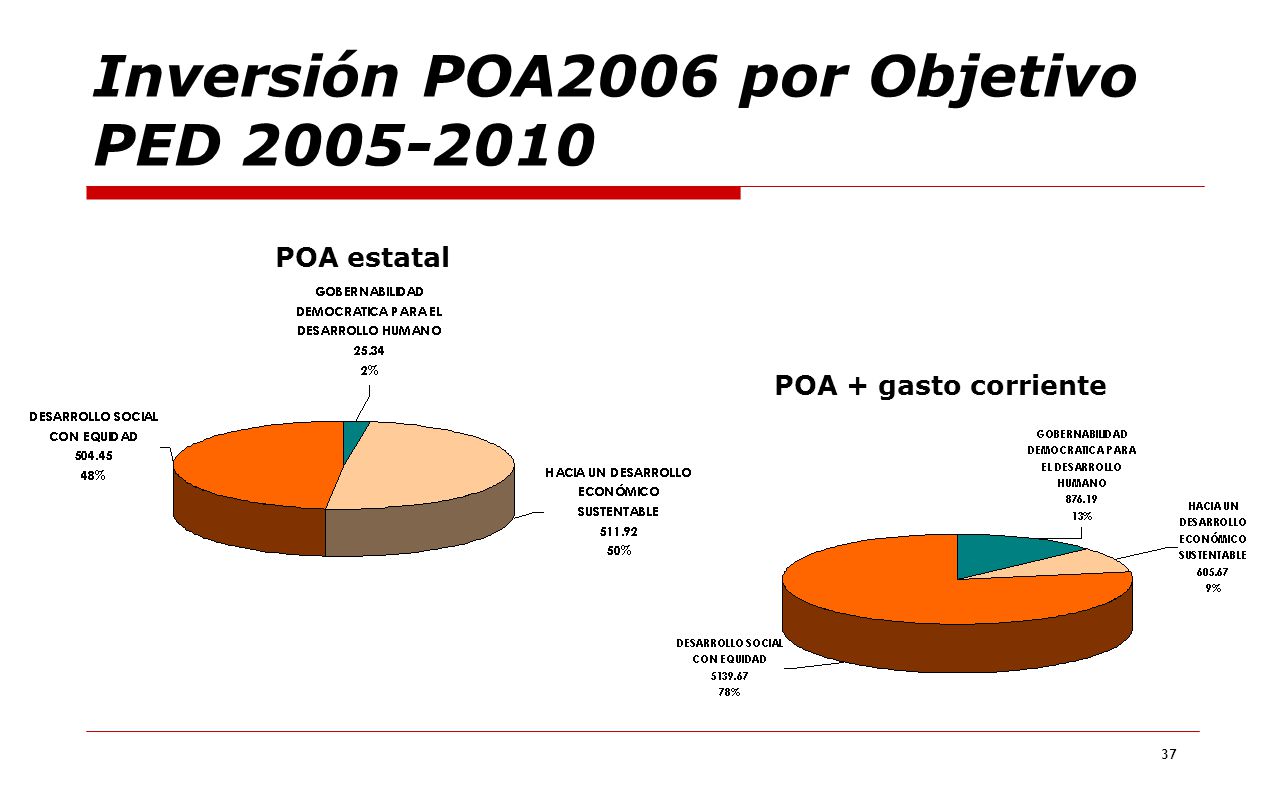 Inversión POA2006 por Objetivo PED 2005-2010

POA estatal

GOBERNABILIDAD DEMOCRATICA PARA EL DESARROLLO HUMANO
25.34
2%

DESARROLLO SOCIAL CON EQUIDAD
504.45
48%

HACIA UN DESARROLLO ECONÓMICO SUSTENTABLE
511.92
50%

POA + gasto corriente

GOBERNABILIDAD DEMOCRATICA PARA EL DESARROLLO HUMANO
876.19
13%

HACIA UN DESARROLLO ECONÓMICO SUSTENTABLE
605.67
9%

DESARROLLO SOCIAL CON EQUIDAD
5139.67
78%

37